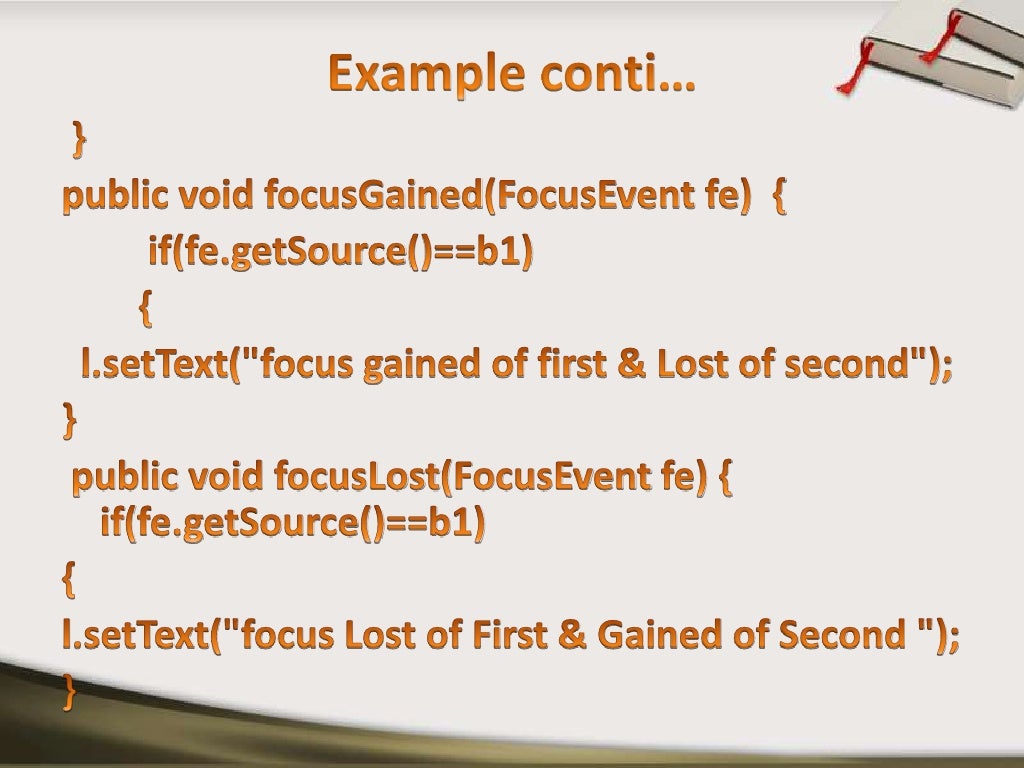 Example conti…

}
public void focusGained(FocusEvent fe) {
if(fe.getSource()==b1)
{
l.setText("focus gained of first & Lost of second");
}
public void focusLost(FocusEvent fe) {
if(fe.getSource()==b1)
{
l.setText("focus Lost of First & Gained of Second ");
}